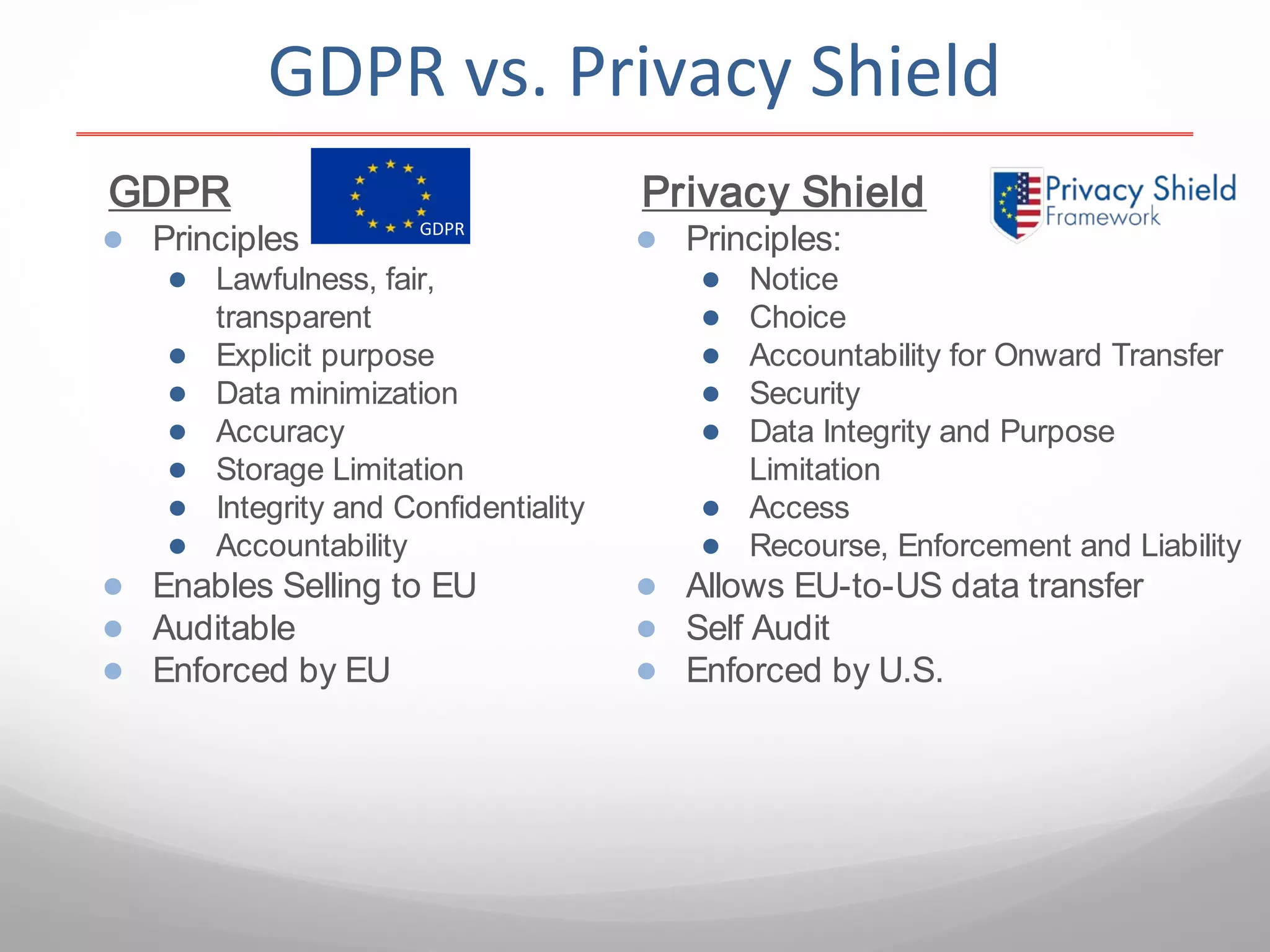 GDPR vs. Privacy Shield

GDPR

GDPR

- Principles
  - Lawfulness, fair, transparent
  - Explicit purpose
  - Data minimization
  - Accuracy
  - Storage Limitation
  - Integrity and Confidentiality
  - Accountability
- Enables Selling to EU
- Auditable
- Enforced by EU

Privacy Shield

Privacy Shield Framework

- Principles:
  - Notice
  - Choice
  - Accountability for Onward Transfer
  - Security
  - Data Integrity and Purpose Limitation
  - Access
  - Recourse, Enforcement and Liability
- Allows EU-to-US data transfer
- Self Audit
- Enforced by U.S.